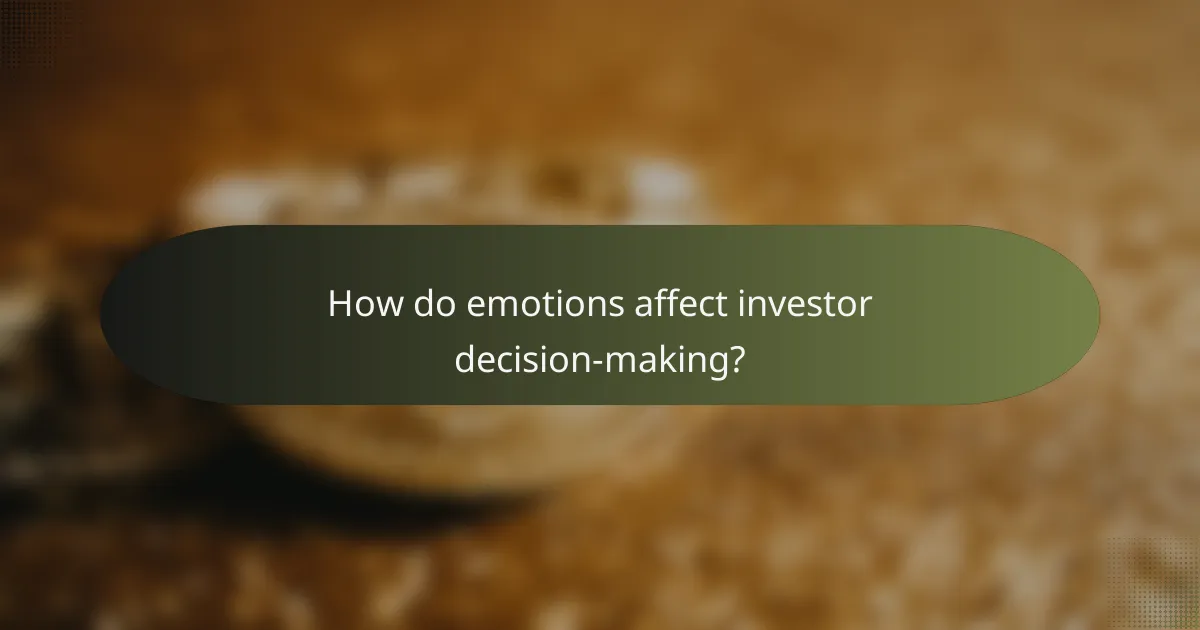 How do emotions affect investor decision-making?